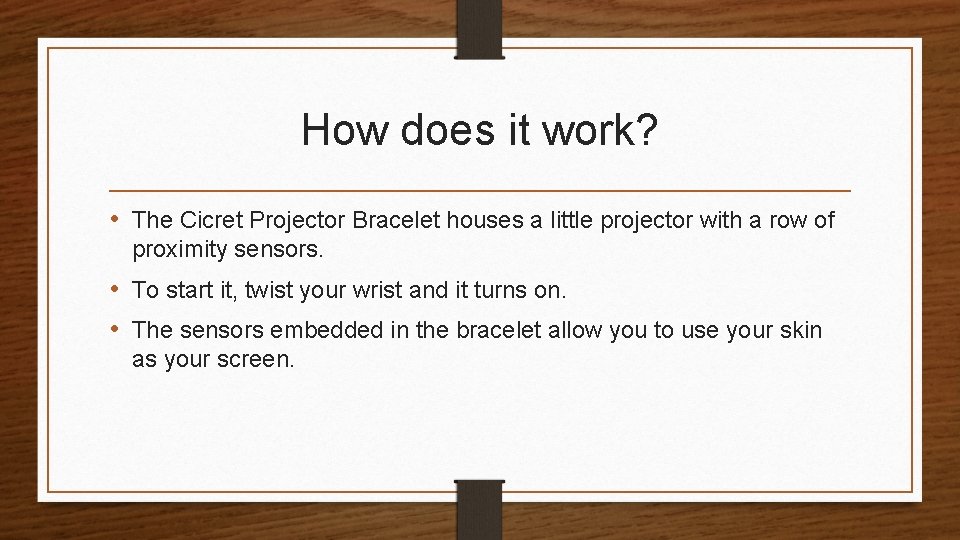 How does it work?

• The Cicret Projector Bracelet houses a little projector with a row of proximity sensors.

• To start it, twist your wrist and it turns on.

• The sensors embedded in the bracelet allow you to use your skin as your screen.